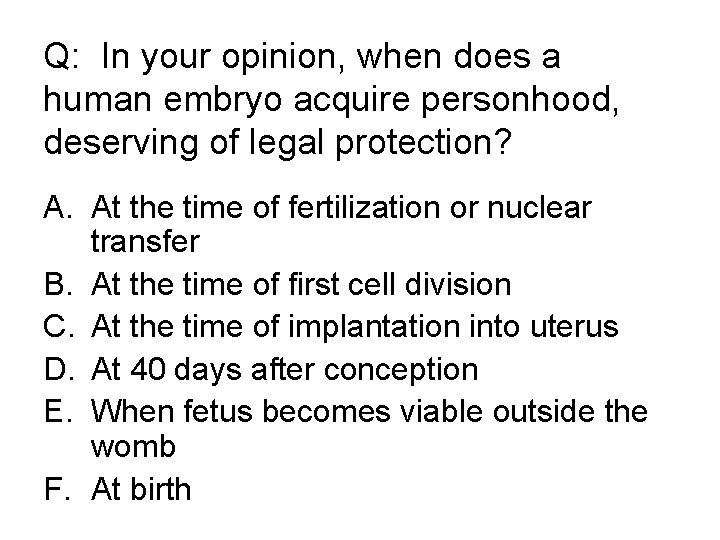 Q: In your opinion, when does a human embryo acquire personhood, deserving of legal protection?

A. At the time of fertilization or nuclear transfer
B. At the time of first cell division
C. At the time of implantation into uterus
D. At 40 days after conception
E. When fetus becomes viable outside the womb
F. At birth